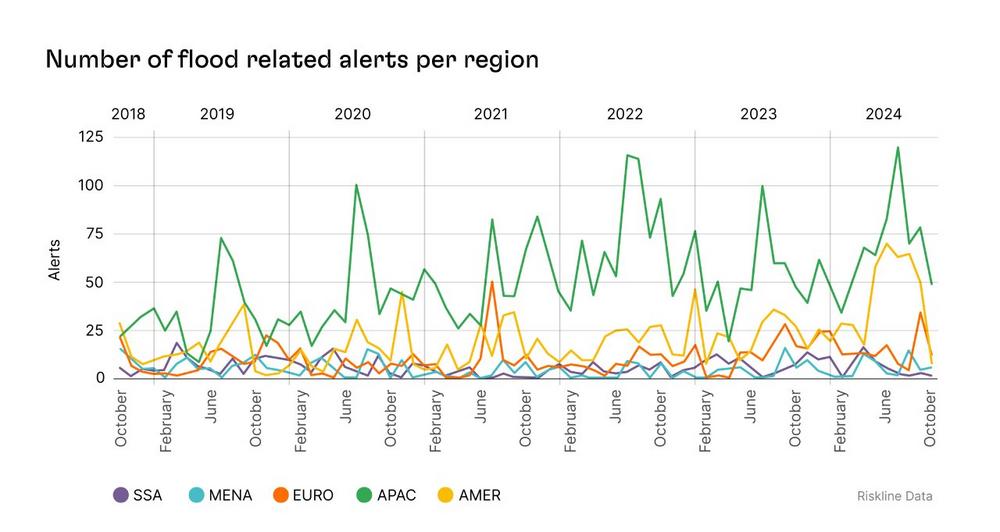 Number of flood related alerts per region

2018 2019 2020 2021 2022 2023 2024

125
100
75
50
25
0

Alerts

October February June October February June October February June October February June October February June October February June October

SSA MENA EURO APAC AMER

Riskline Data